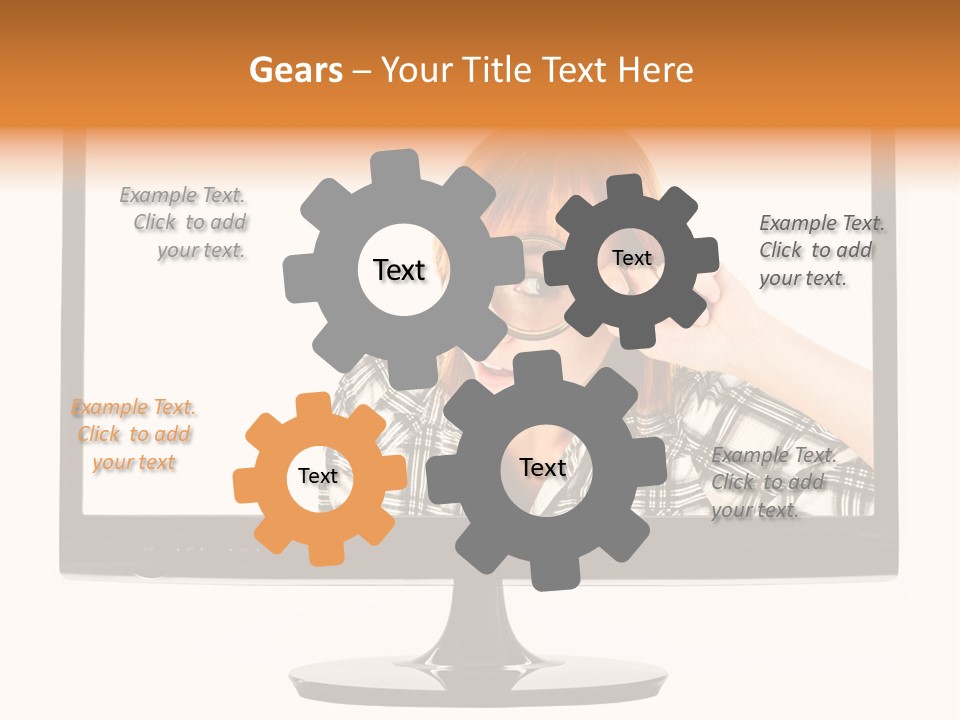 Gears – Your Title Text Here

Example Text. Click to add your text.

Text

Text

Example Text. Click to add your text.

Example Text. Click to add your text

Text

Text

Example Text. Click to add your text.